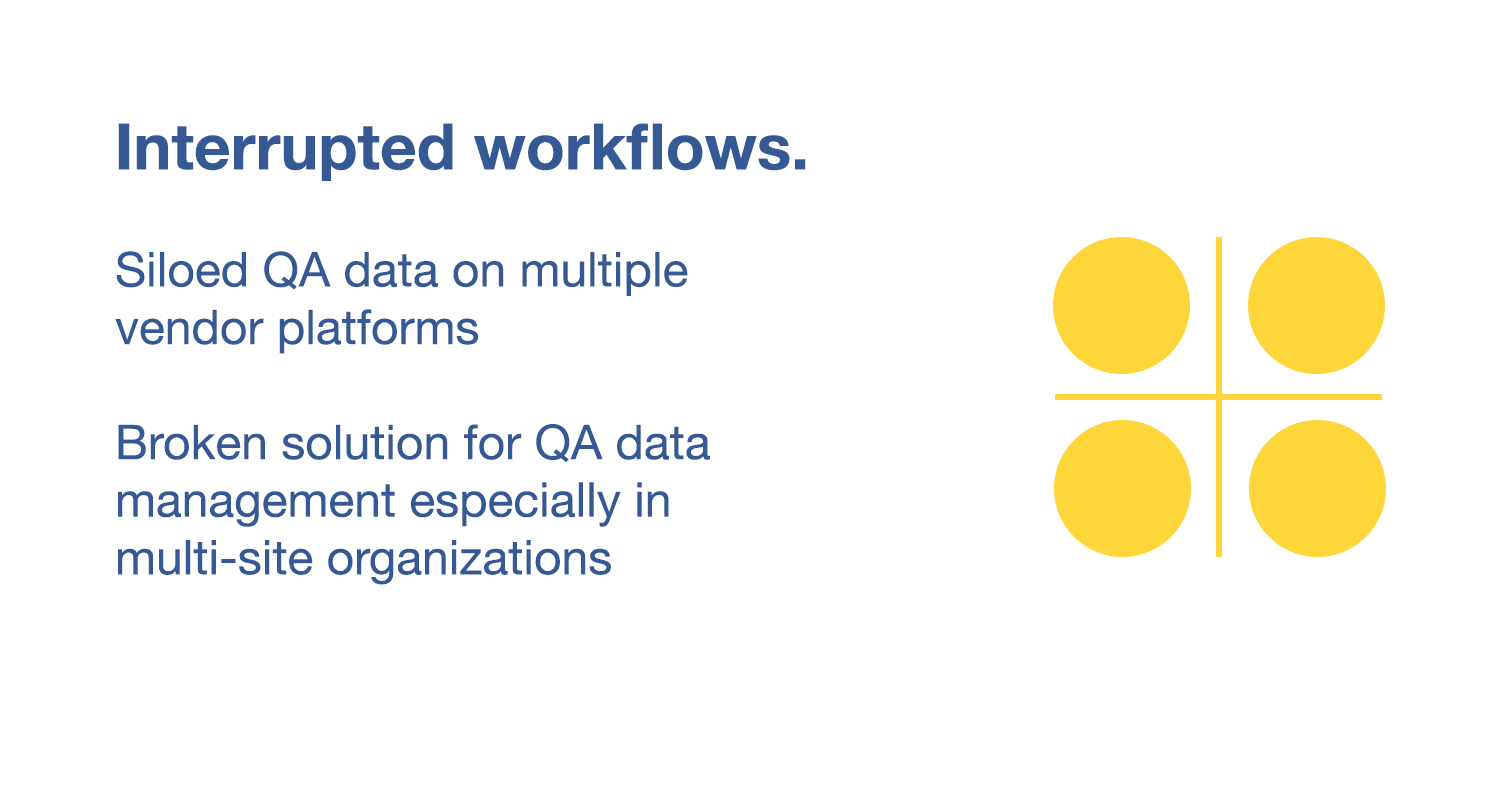 Interrupted workflows.

Siloed QA data on multiple vendor platforms

Broken solution for QA data management especially in multi-site organizations